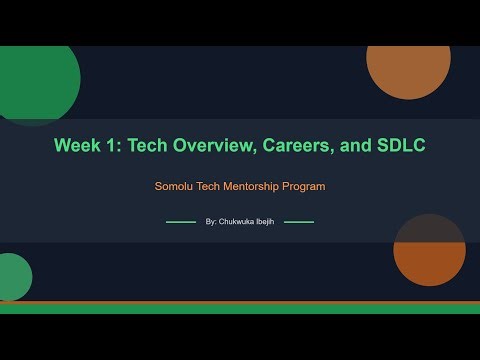 Week 1: Tech Overview, Careers, and SDLC

Somolu Tech Mentorship Program

By: Chukwuka Ibejih